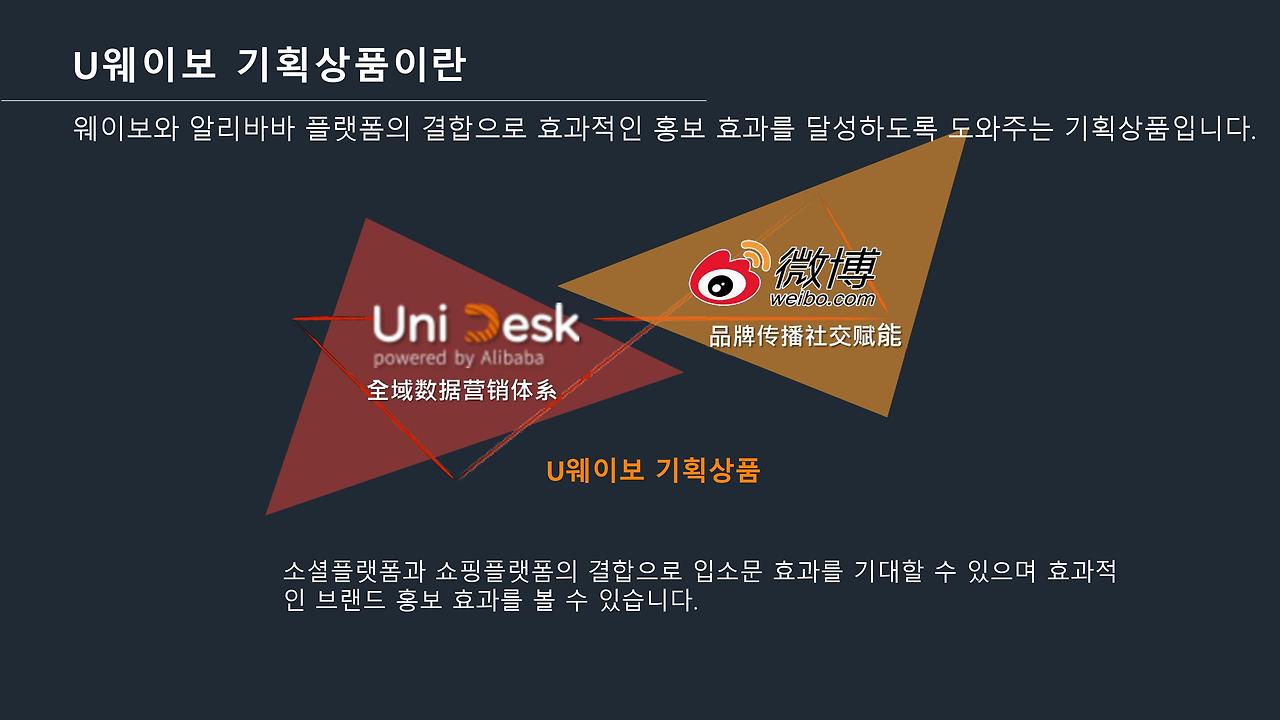 U웨이보 기획상품이란

웨이보와 알리바바 플랫폼의 결합으로 효과적인 홍보 효과를 달성하도록 도와주는 기획상품입니다.

Uni Desk
powered by Alibaba
全域数据营销体系

微博
weibo.com
品牌传播社交赋能

U웨이보 기획상품

소셜플랫폼과 쇼핑플랫폼의 결합으로 입소문 효과를 기대할 수 있으며 효과적인 브랜드 홍보 효과를 볼 수 있습니다.